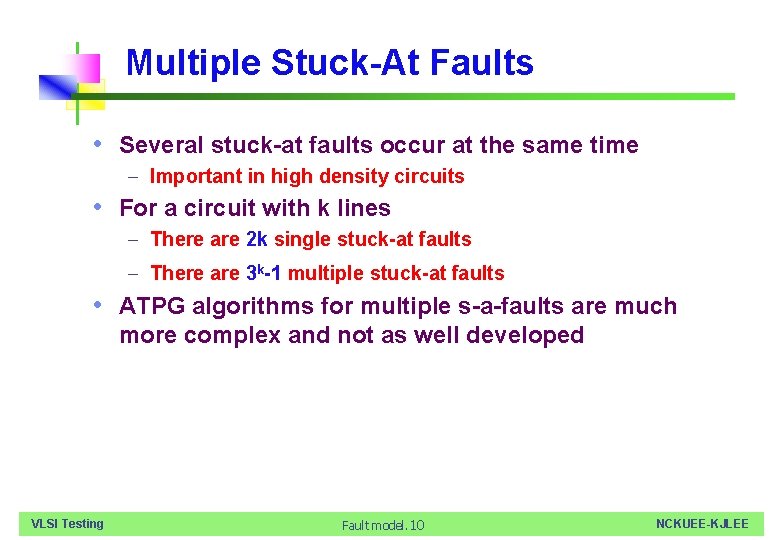 Multiple Stuck-At Faults

• Several stuck-at faults occur at the same time
  – Important in high density circuits
• For a circuit with k lines
  – There are 2k single stuck-at faults
  – There are $3^k$-1 multiple stuck-at faults
• ATPG algorithms for multiple s-a-faults are much more complex and not as well developed

VLSI Testing Fault model. 10 NCKUEE-KJLEE